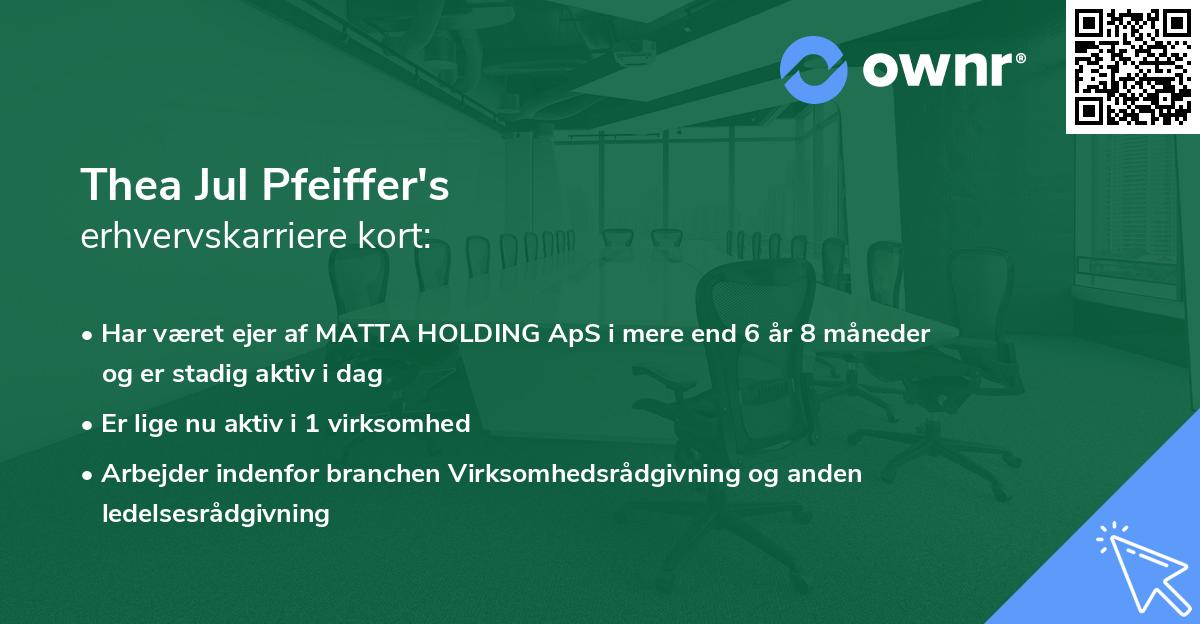 ownr®

Thea Jul Pfeiffer's
erhvervskarriere kort:

• Har været ejer af MATTA HOLDING ApS i mere end 6 år 8 måneder og er stadig aktiv i dag

• Er lige nu aktiv i 1 virksomhed

• Arbejder indenfor branchen Virksomhedsrådgivning og anden ledelsesrådgivning